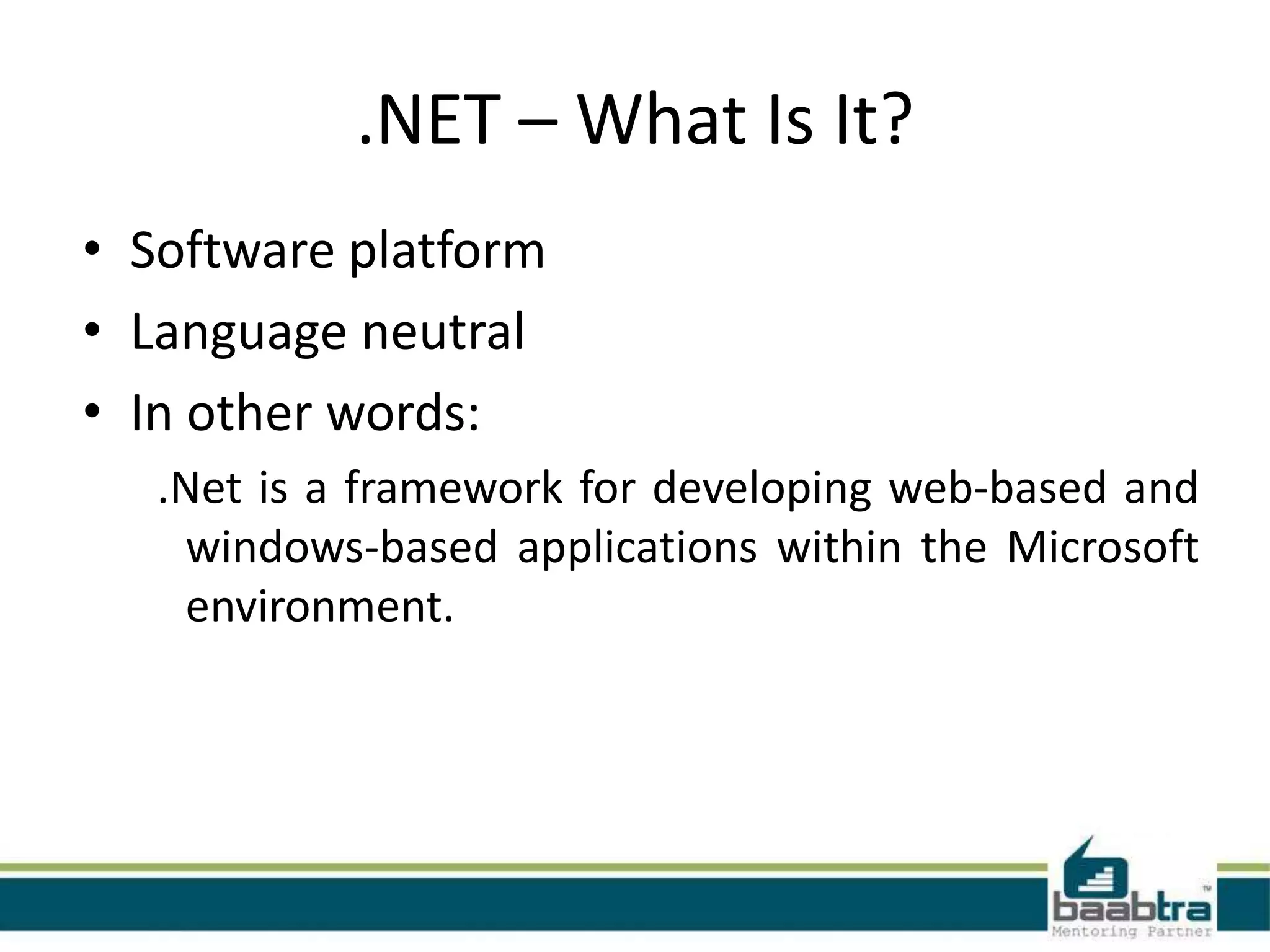 .NET – What Is It?

• Software platform
• Language neutral
• In other words:

.Net is a framework for developing web-based and windows-based applications within the Microsoft environment.

baabtra™
Mentoring Partner